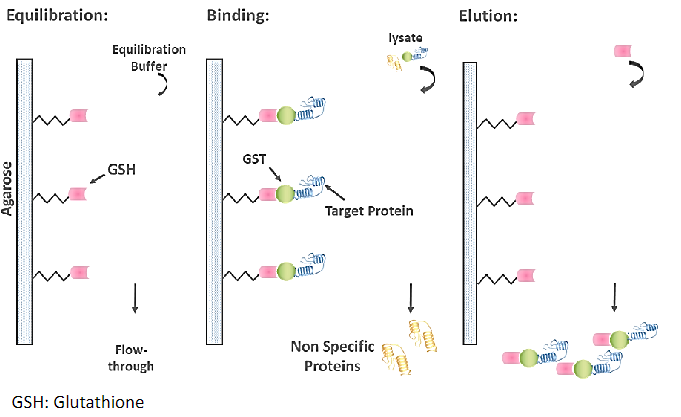 Equilibration:

Equilibration Buffer

Agarose

GSH

Flow-through

Binding:

lysate

GST

Target Protein

Non Specific Proteins

Elution:

GSH: Glutathione